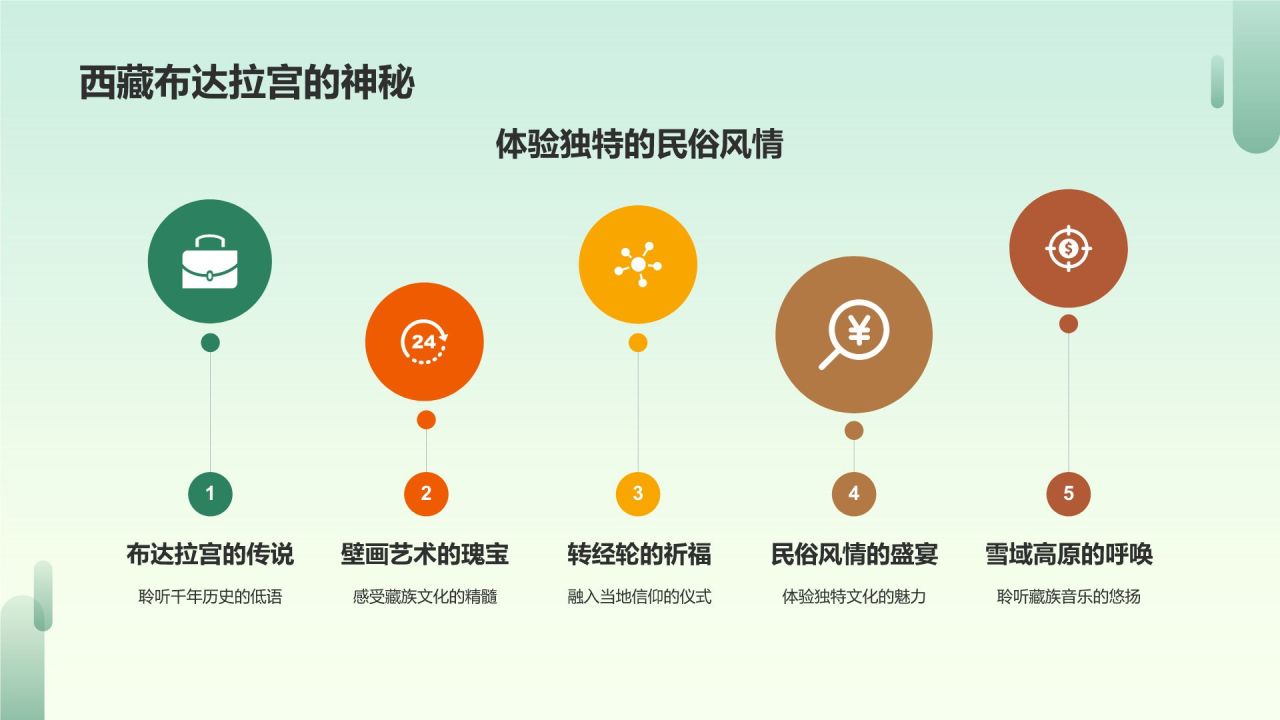 西藏布达拉宫的神秘

体验独特的民俗风情

24

1

布达拉宫的传说

聆听千年历史的低语

2

壁画艺术的瑰宝

感受藏族文化的精髓

3

转经轮的祈福

融入当地信仰的仪式

4

民俗风情的盛宴

体验独特文化的魅力

5

雪域高原的呼唤

聆听藏族音乐的悠扬